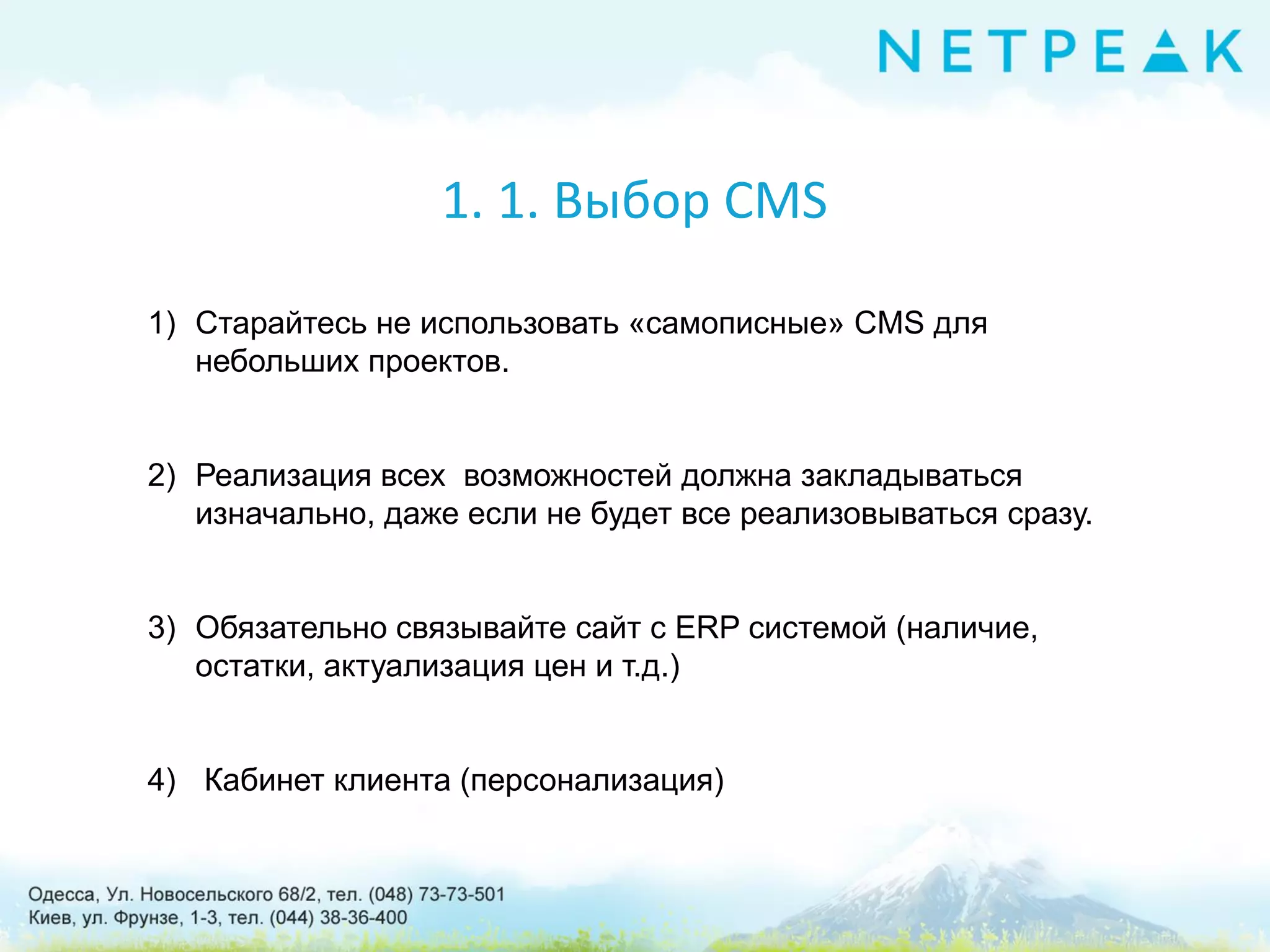 NETPEAK

1. 1. Выбор CMS

1) Старайтесь не использовать «самописные» CMS для небольших проектов.

2) Реализация всех  возможностей должна закладываться изначально, даже если не будет все реализовываться сразу.

3) Обязательно связывайте сайт с ERP системой (наличие, остатки, актуализация цен и т.д.)

4)  Кабинет клиента (персонализация)

Одесса, Ул. Новосельского 68/2, тел. (048) 73-73-501
Киев, ул. Фрунзе, 1-3, тел. (044) 38-36-400